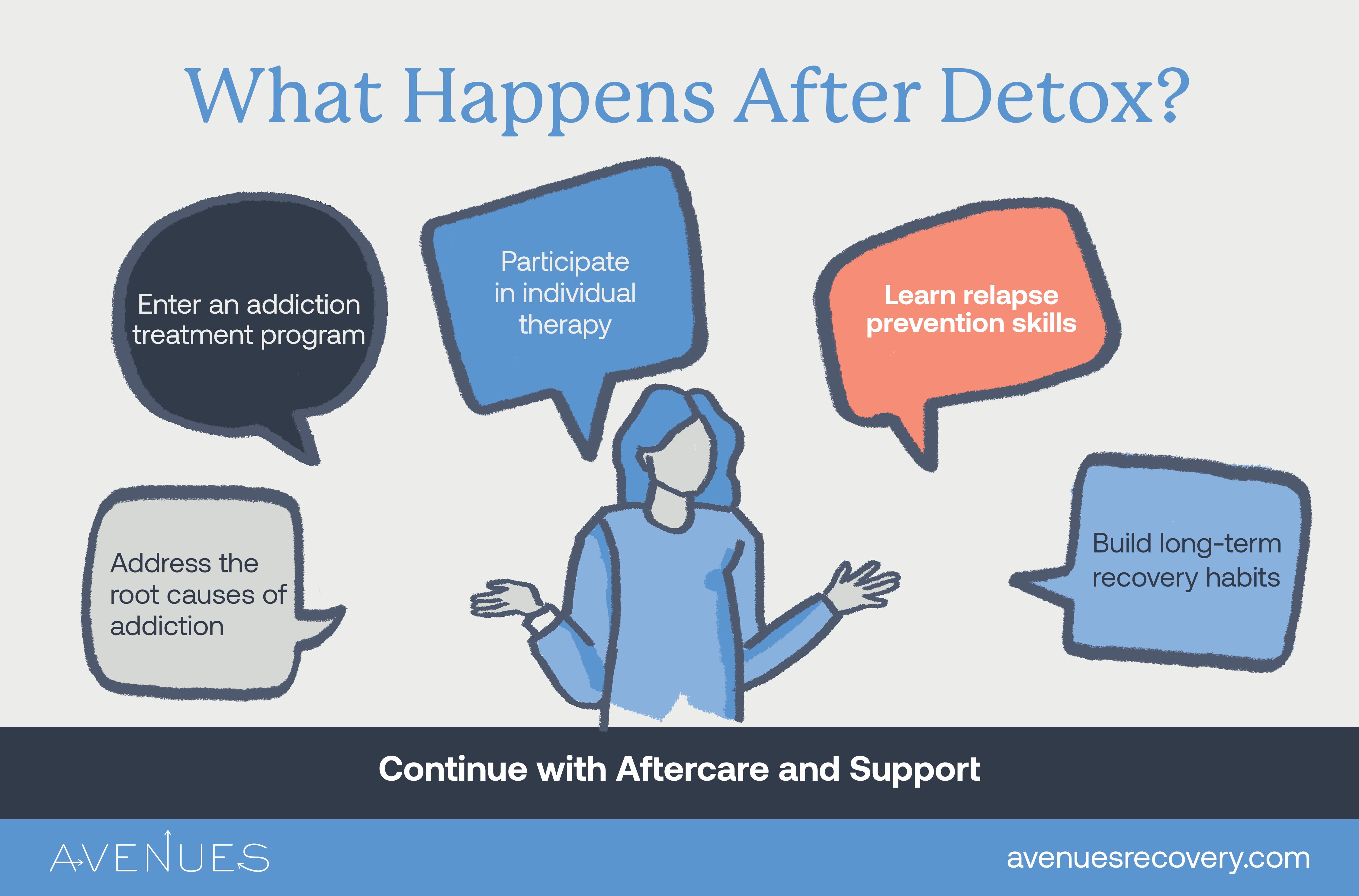 What Happens After Detox?

Enter an addiction treatment program

Participate in individual therapy

Learn relapse prevention skills

Address the root causes of addiction

Build long-term recovery habits

Continue with Aftercare and Support

AVENUES

avenuesrecovery.com